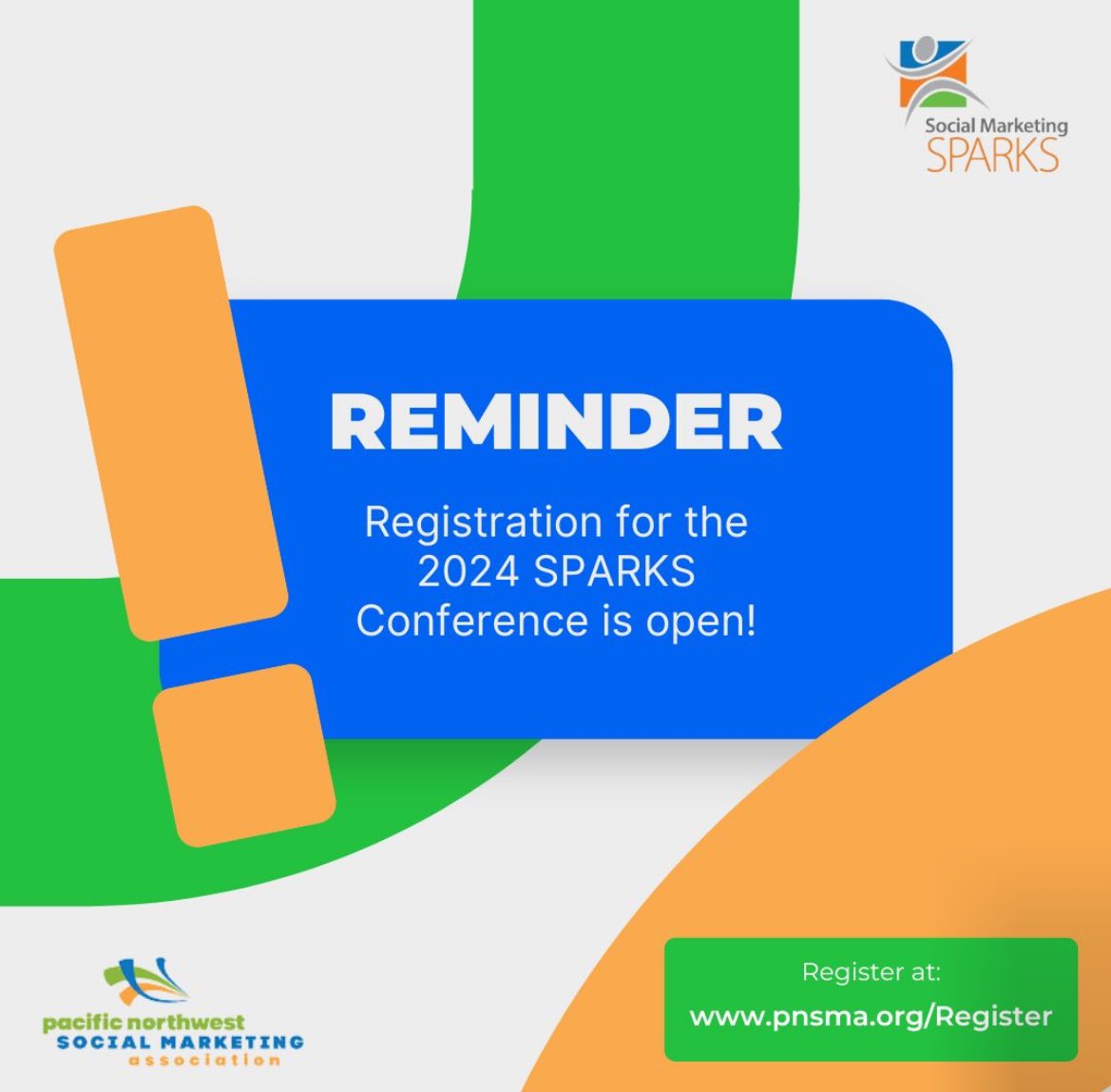 Social Marketing
SPARKS

REMINDER

Registration for the 2024 SPARKS Conference is open!

pacific northwest
SOCIAL MARKETING
association

Register at:
www.pnsma.org/Register